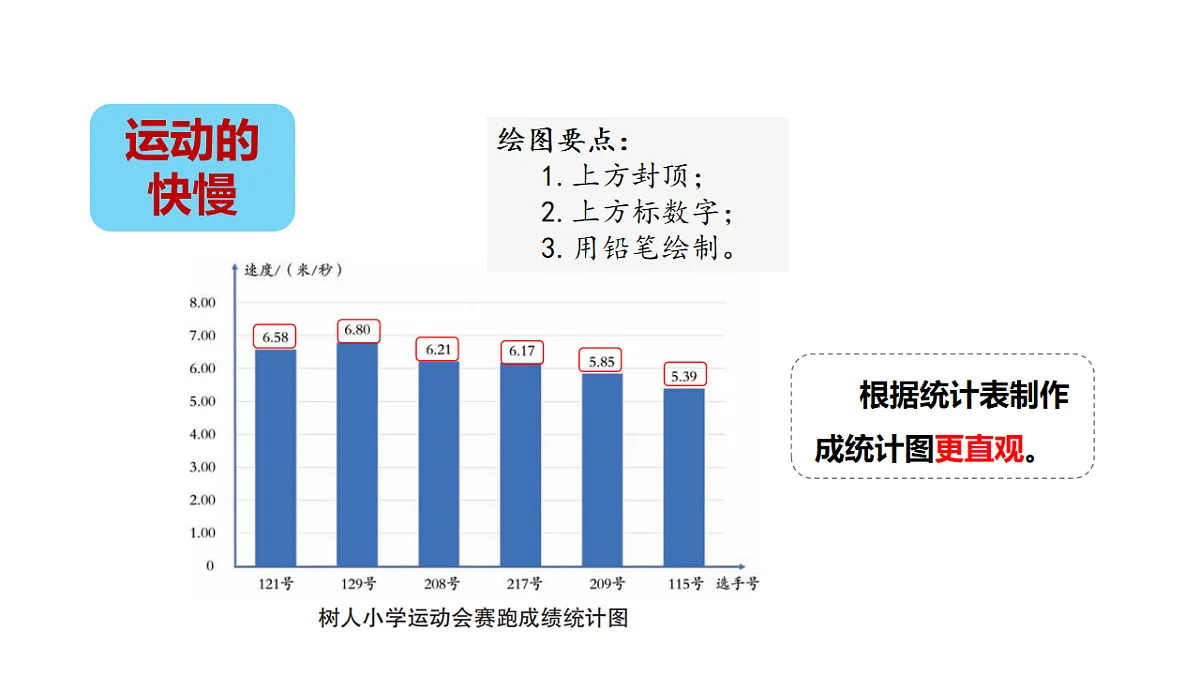 运动的快慢

绘图要点：
1. 上方封顶；
2. 上方标数字；
3. 用铅笔绘制。

速度/（米/秒）

8.00
7.00
6.00
5.00
4.00
3.00
2.00
1.00
0

6.58
6.80
6.21
6.17
5.85
5.39

121号 129号 208号 217号 209号 115号 选手号

树人小学运动会赛跑成绩统计图

根据统计表制作成统计图更直观。